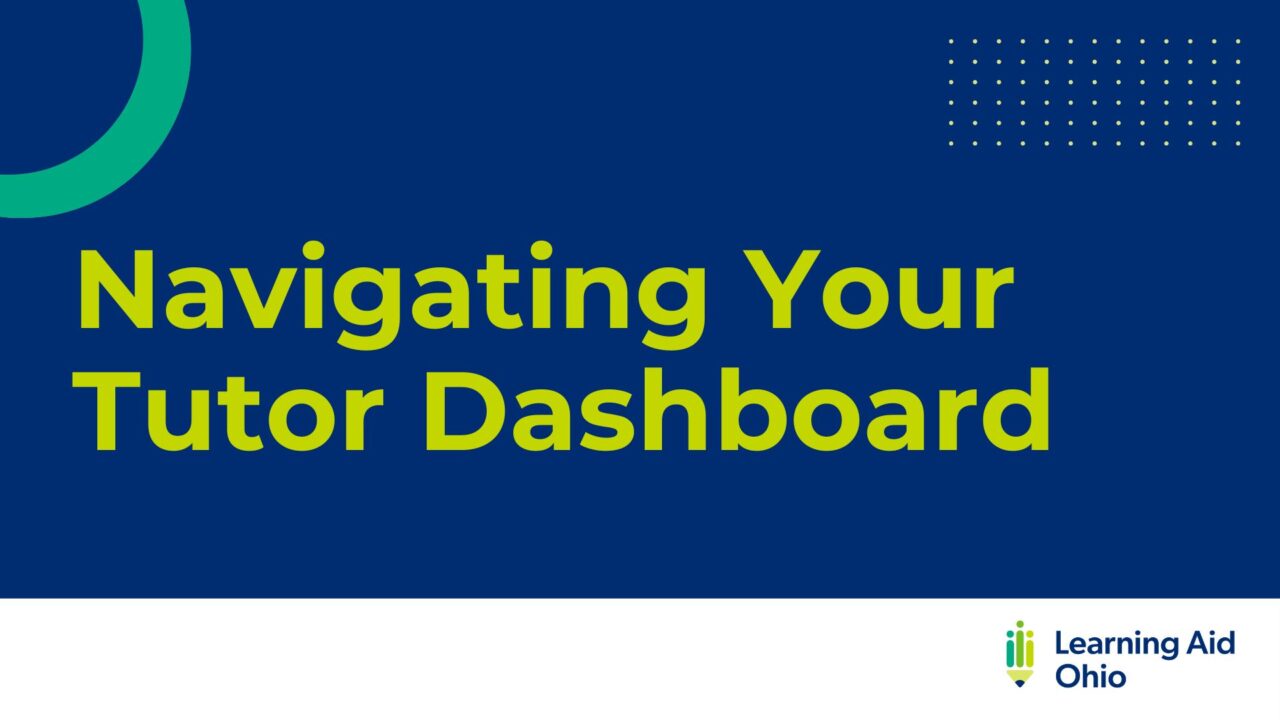 Navigating Your Tutor Dashboard

Learning Aid Ohio